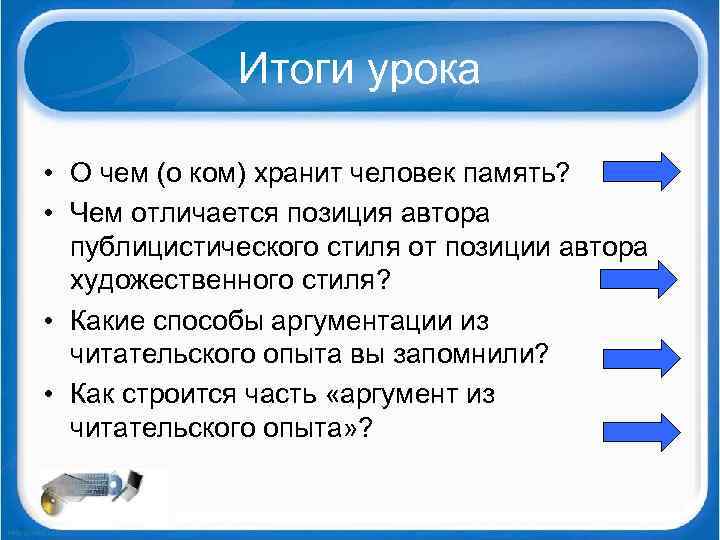 Итоги урока

• О чем (о ком) хранит человек память?
• Чем отличается позиция автора публицистического стиля от позиции автора художественного стиля?
• Какие способы аргументации из читательского опыта вы запомнили?
• Как строится часть «аргумент из читательского опыта»?